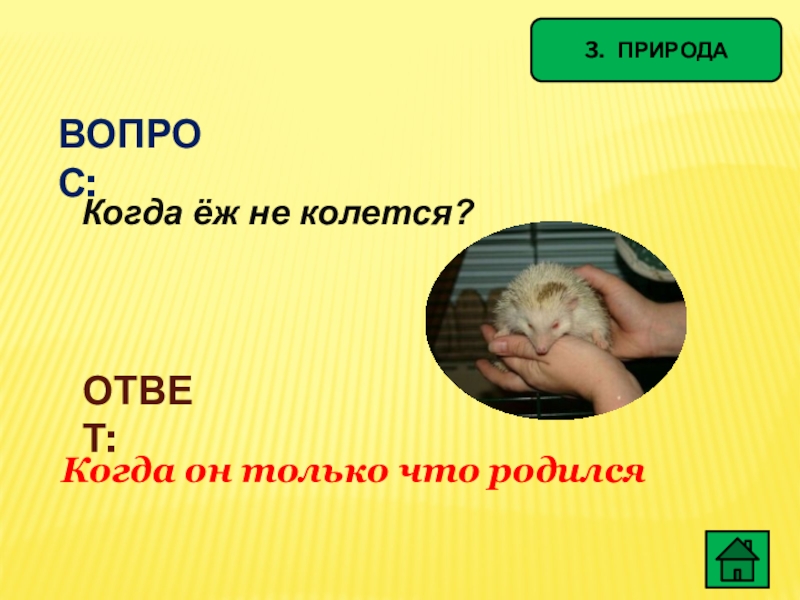 3. ПРИРОДА

ВОПРОС:

Когда ёж не колется?

ОТВЕТ:

Когда он только что родился